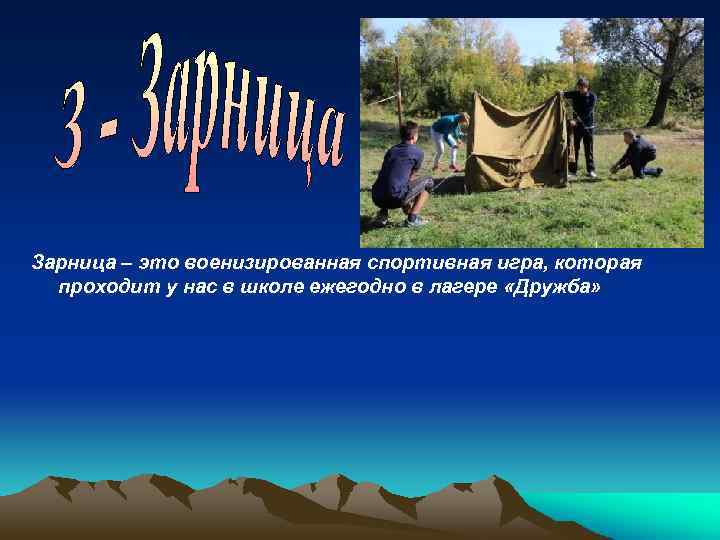 З - Зарница

Зарница – это военизированная спортивная игра, которая проходит у нас в школе ежегодно в лагере «Дружба»